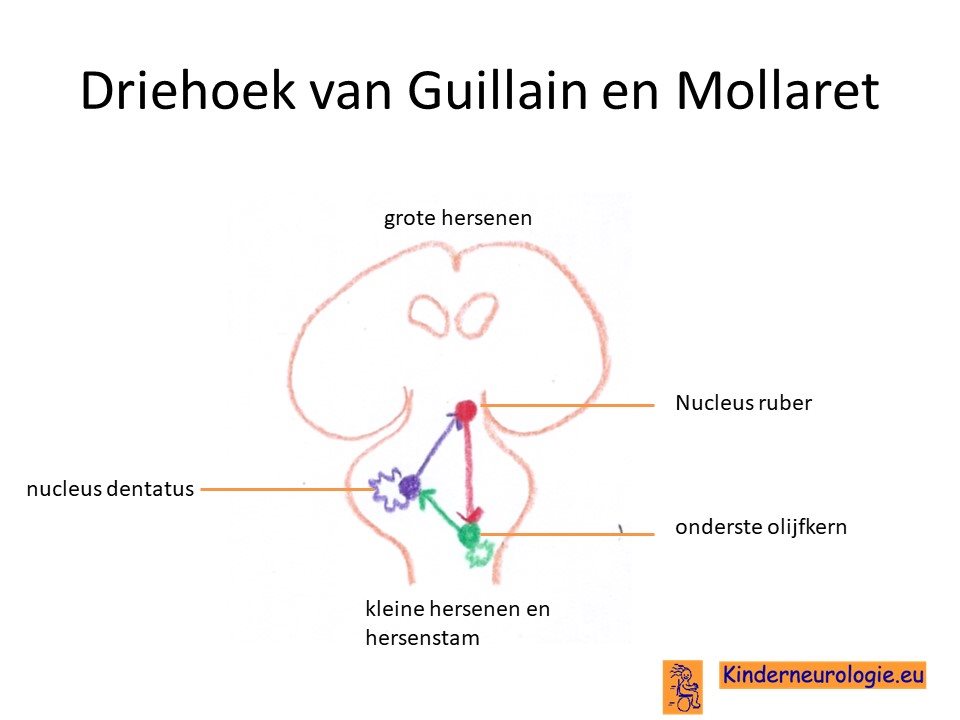 Driehoek van Guillain en Mollaret

grote hersenen

Nucleus ruber

nucleus dentatus

onderste olijfkern

kleine hersenen en hersenstam

Kinderneurologie.eu